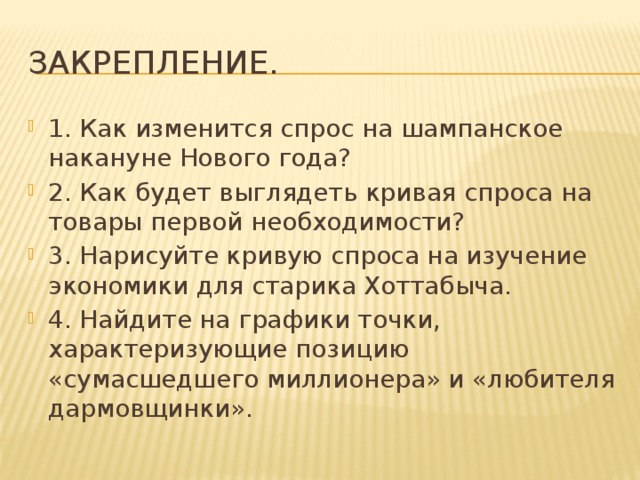 ЗАКРЕПЛЕНИЕ.

1. Как изменится спрос на шампанское накануне Нового года?

2. Как будет выглядеть кривая спроса на товары первой необходимости?

3. Нарисуйте кривую спроса на изучение экономики для старика Хоттабыча.

4. Найдите на графики точки, характеризующие позицию «сумасшедшего миллионера» и «любителя дармовщинки».